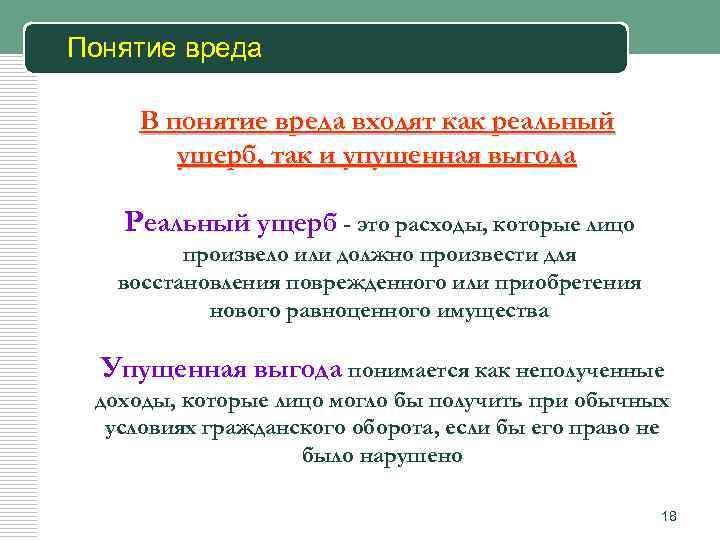 Понятие вреда

В понятие вреда входят как реальный ущерб, так и упущенная выгода

Реальный ущерб - это расходы, которые лицо произвело или должно произвести для восстановления поврежденного или приобретения нового равноценного имущества

Упущенная выгода понимается как неполученные доходы, которые лицо могло бы получить при обычных условиях гражданского оборота, если бы его право не было нарушено

18